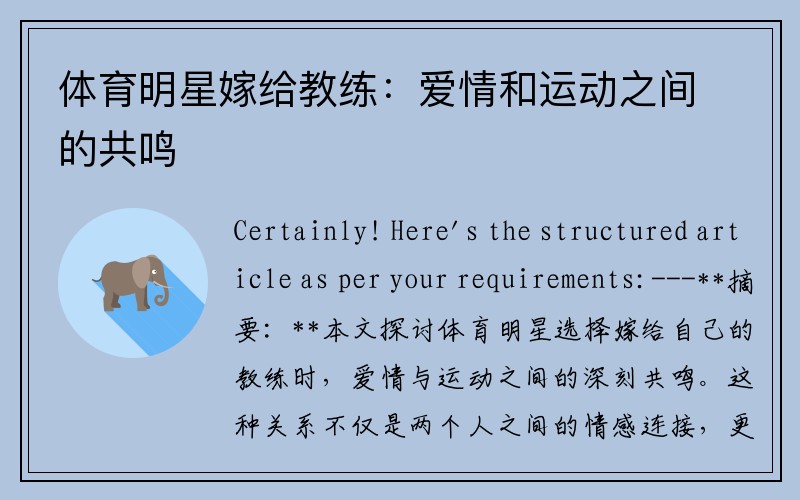 体育明星嫁给教练：爱情和运动之间的共鸣

Certainly! Here's the structured article as per your requirements: ---**摘要：**本文探讨体育明星选择嫁给自己的教练时，爱情与运动之间的深刻共鸣。这种关系不仅是两个人之间的情感连接，更